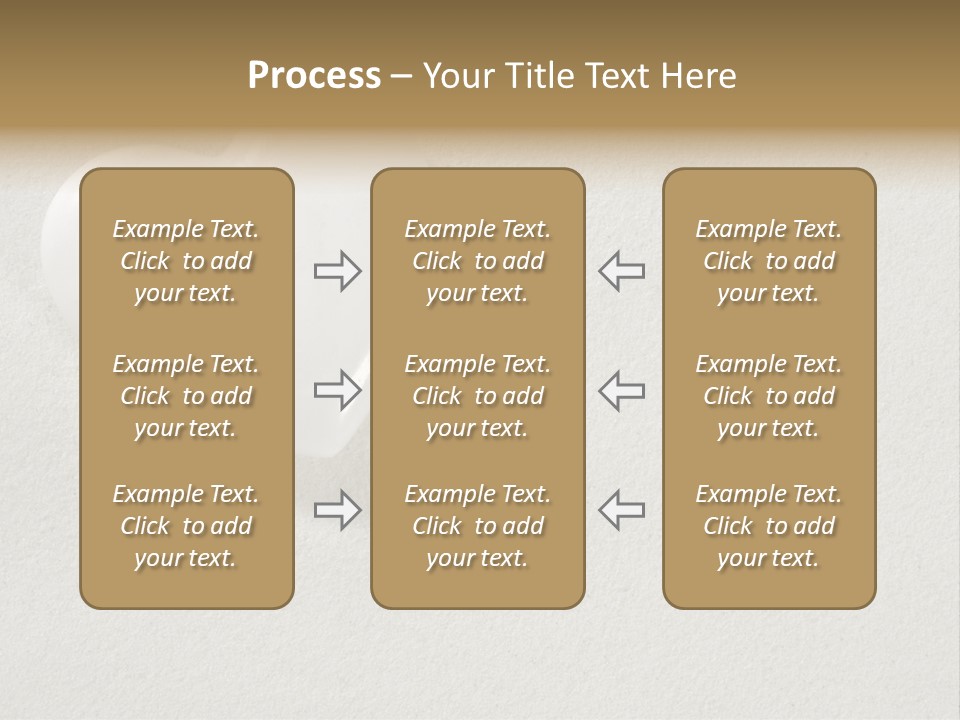 Process – Your Title Text Here

Example Text. Click to add your text.

Example Text. Click to add your text.

Example Text. Click to add your text.

Example Text. Click to add your text.

Example Text. Click to add your text.

Example Text. Click to add your text.

Example Text. Click to add your text.

Example Text. Click to add your text.

Example Text. Click to add your text.